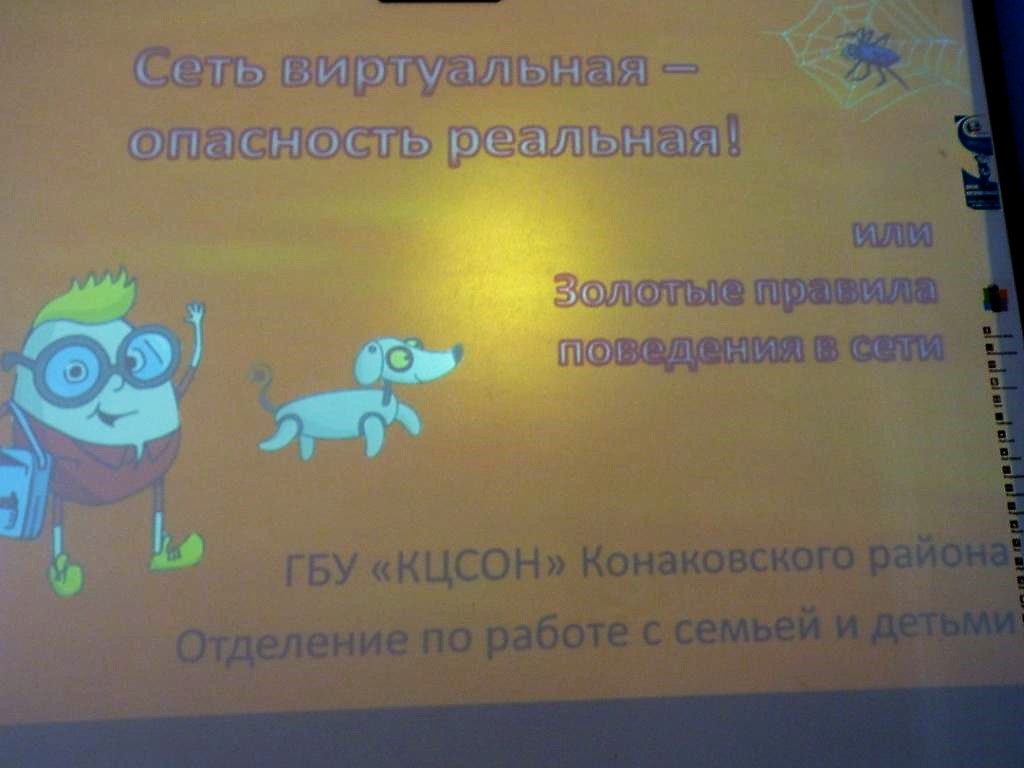 Сеть виртуальная – опасность реальная!

или
Золотые правила поведения в сети

ГБУ «КЦСОН» Конаковского района
Отделение по работе с семьей и детьми